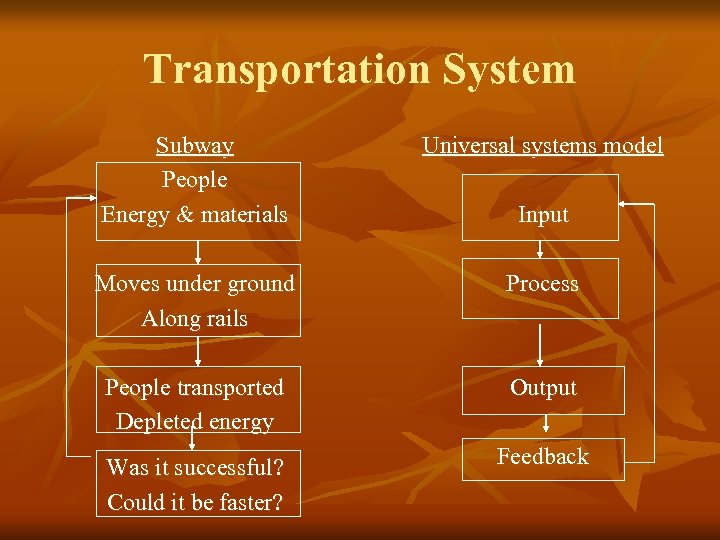 Transportation System

Subway

People
Energy & materials

Moves under ground
Along rails

People transported
Depleted energy

Was it successful?
Could it be faster?

Universal systems model

Input

Process

Output

Feedback